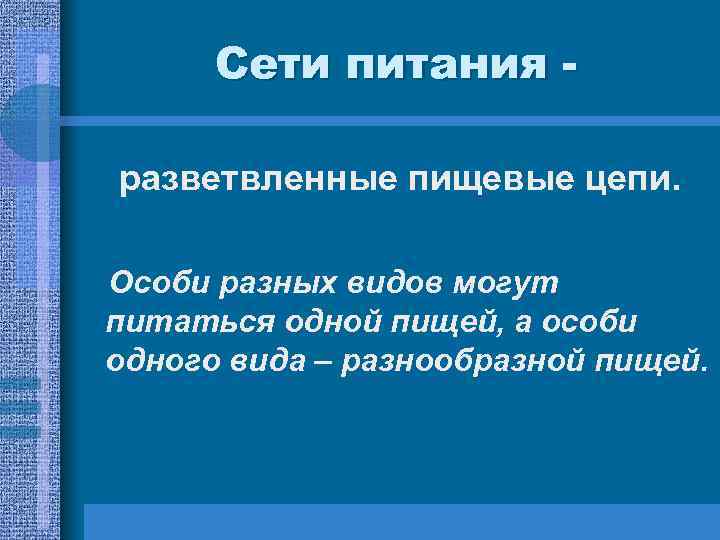 Сети питания -

разветвленные пищевые цепи.

Особи разных видов могут питаться одной пищей, а особи одного вида – разнообразной пищей.